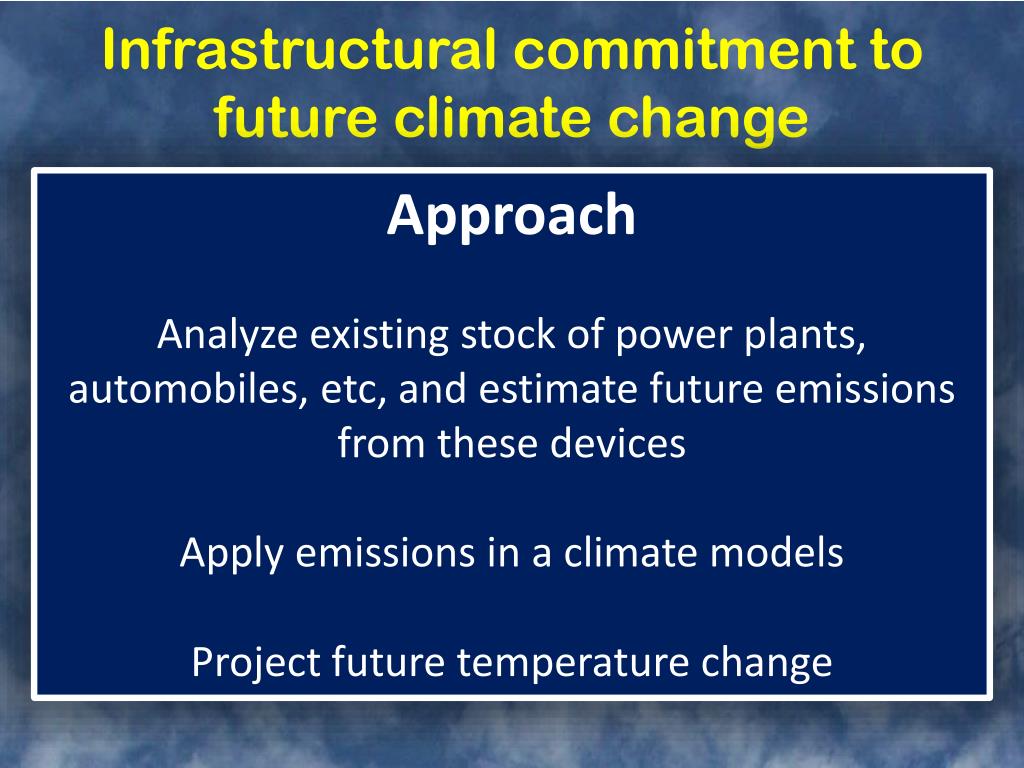 Infrastructural commitment to future climate change

Approach

Analyze existing stock of power plants, automobiles, etc, and estimate future emissions from these devices

Apply emissions in a climate models

Project future temperature change